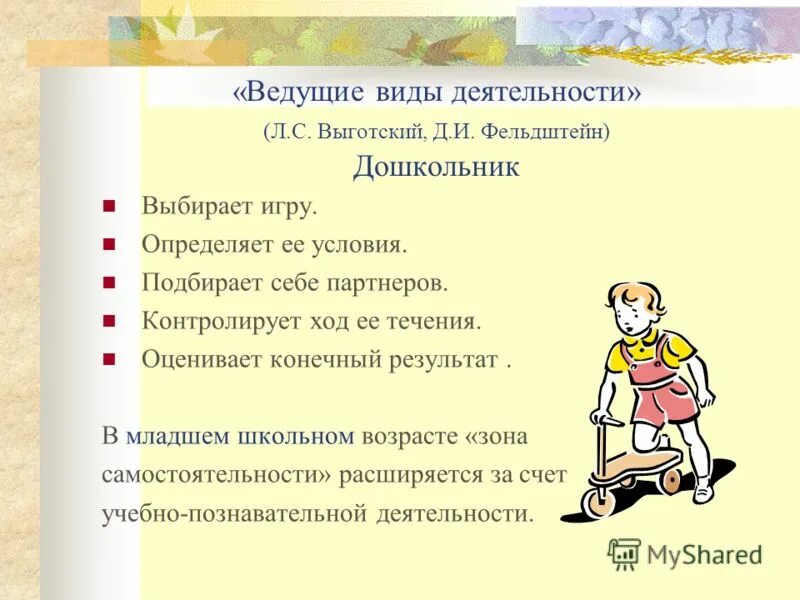 «Ведущие виды деятельности»
(Л.С. Выготский, Д.И. Фельдштейн)
Дошкольник

- Выбирает игру.
- Определяет ее условия.
- Подбирает себе партнеров.
- Контролирует ход ее течения.
- Оценивает конечный результат .

В младшем школьном возрасте «зона самостоятельности» расширяется за счет учебно-познавательной деятельности.

MyShared